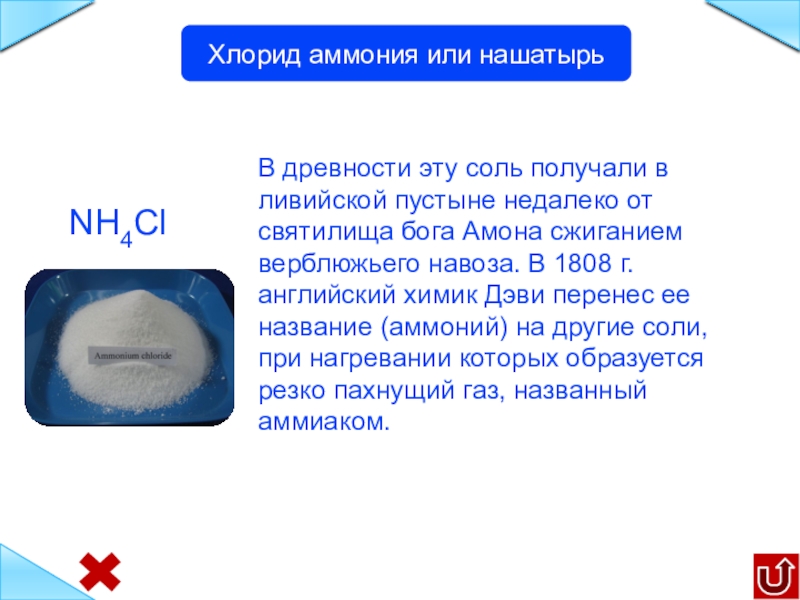 Хлорид аммония или нашатырь

$NH_4Cl$

Ammonium chloride

В древности эту соль получали в ливийской пустыне недалеко от святилища бога Амона сжиганием верблюжьего навоза. В 1808 г. английский химик Дэви перенес ее название (аммоний) на другие соли, при нагревании которых образуется резко пахнущий газ, названный аммиаком.